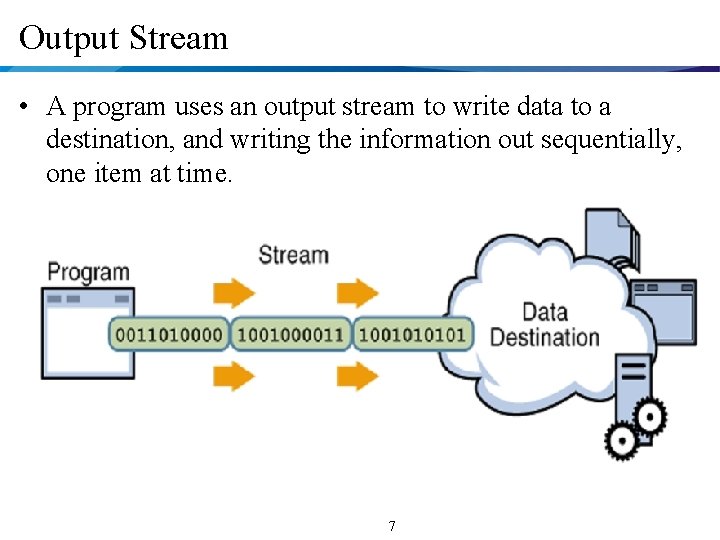 Output Stream

• A program uses an output stream to write data to a destination, and writing the information out sequentially, one item at time.

Program

Stream

0011010000 1001000011 1001010101

Data Destination

7